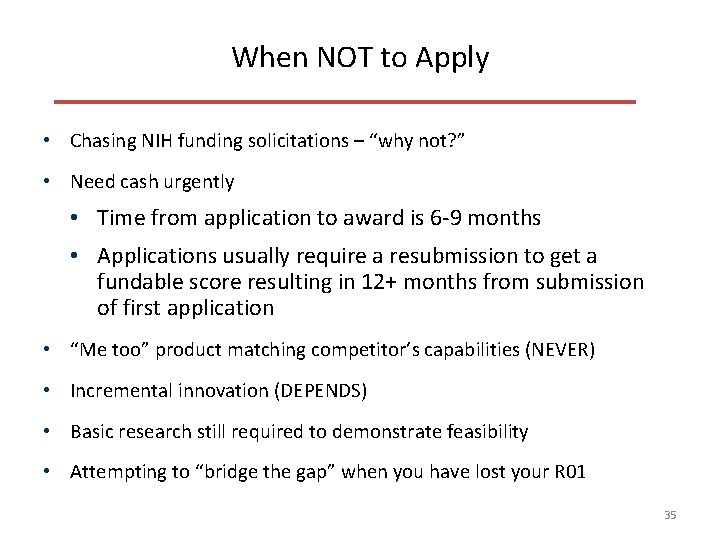 When NOT to Apply

• Chasing NIH funding solicitations – “why not?”
• Need cash urgently
  • Time from application to award is 6-9 months
  • Applications usually require a resubmission to get a fundable score resulting in 12+ months from submission of first application
• “Me too” product matching competitor’s capabilities (NEVER)
• Incremental innovation (DEPENDS)
• Basic research still required to demonstrate feasibility
• Attempting to “bridge the gap” when you have lost your R01

35